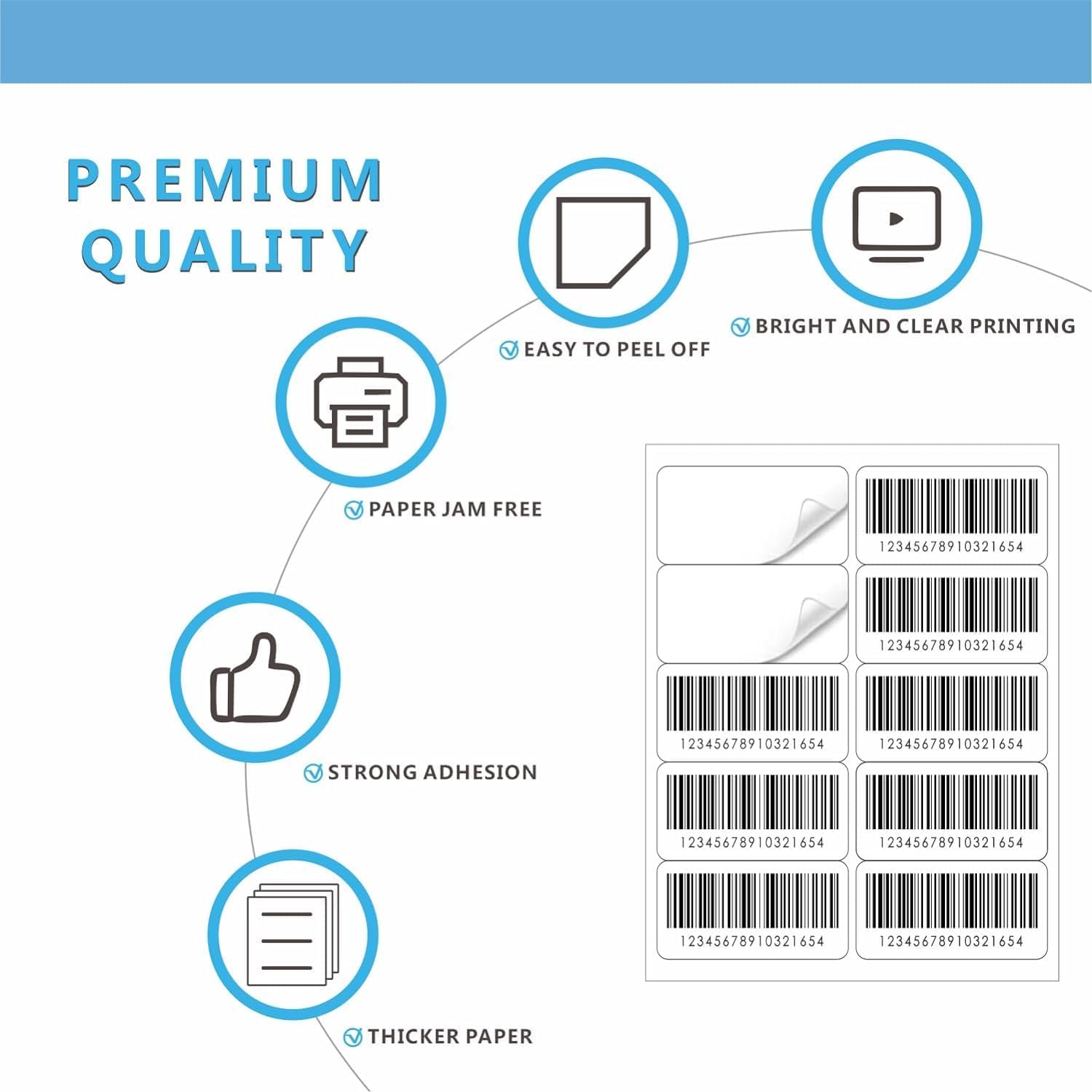 PREMIUM QUALITY

EASY TO PEEL OFF

BRIGHT AND CLEAR PRINTING

PAPER JAM FREE

STRONG ADHESION

THICKER PAPER

12345678910321654

12345678910321654

12345678910321654

12345678910321654

12345678910321654

12345678910321654

12345678910321654

12345678910321654